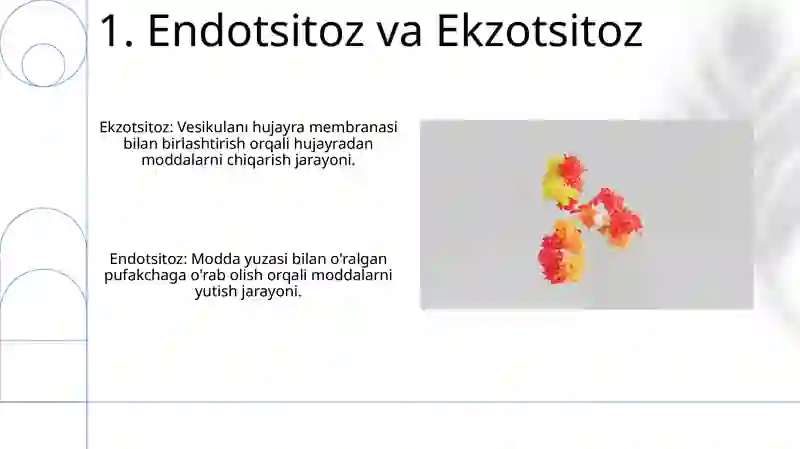 1. Endotsitoz va Ekzotsitoz

Ekzotsitoz: Vesikulanı hujayra membranasi bilan birlashtirish orqali hujayradan moddalarni chiqarish jarayoni.

Endotsitoz: Modda yuzasi bilan o'ralgan pufakchaga o'rab olish orqali moddalarni yutish jarayoni.